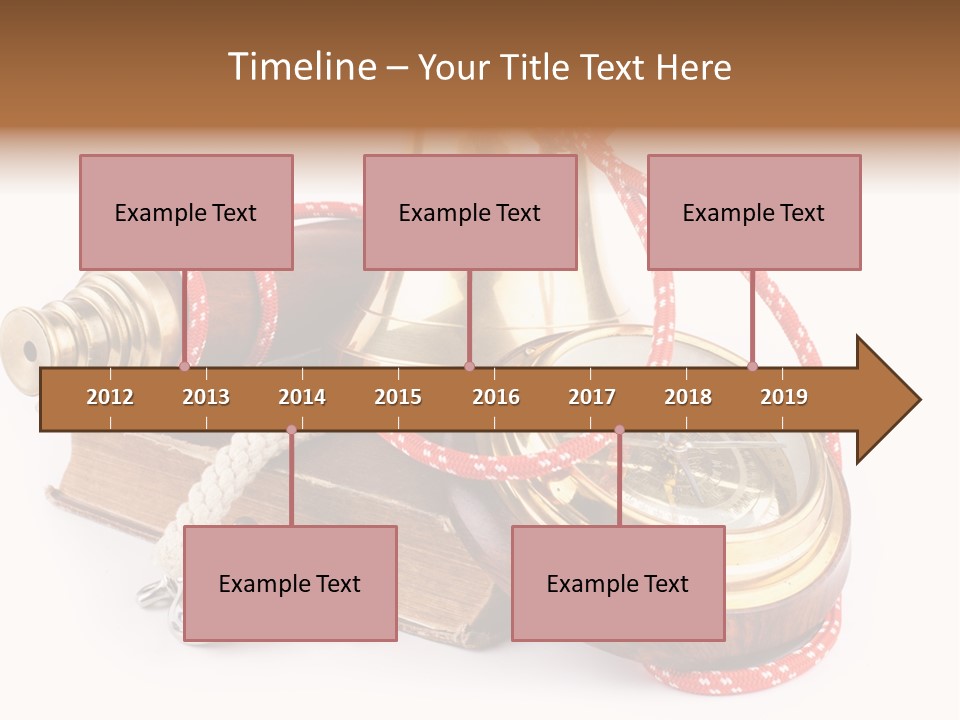 Timeline – Your Title Text Here

Example Text

Example Text

Example Text

2012 2013 2014 2015 2016 2017 2018 2019

Example Text

Example Text